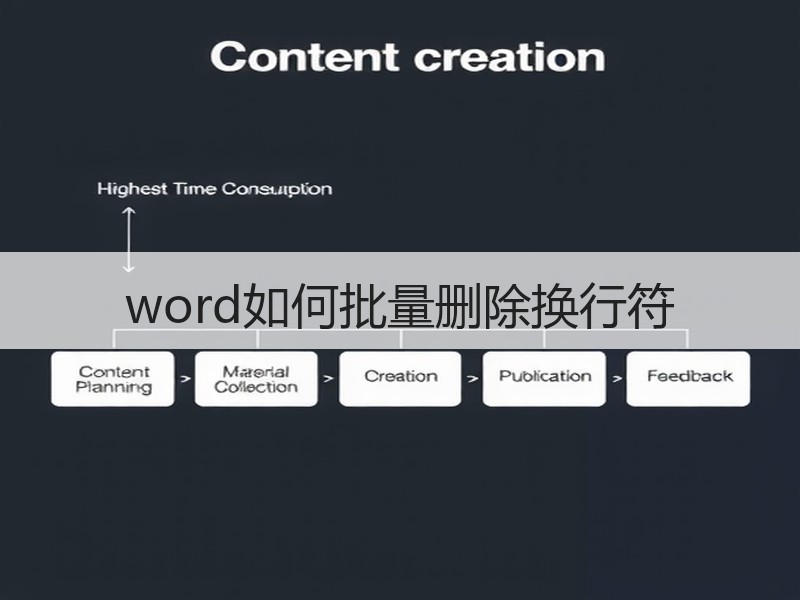 Content creation

Highest Time Consuption

word如何批量删除换行符

Content Planning > Material Collection > Creation > Publication > Feedback